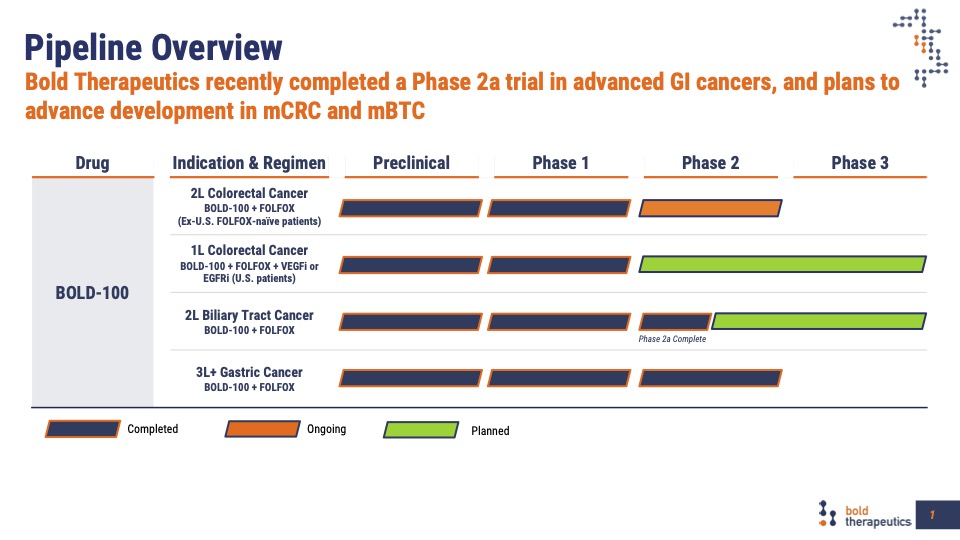 Pipeline Overview

Bold Therapeutics recently completed a Phase 2a trial in advanced GI cancers, and plans to advance development in mCRC and mBTC

| Drug | Indication & Regimen | Preclinical | Phase 1 | Phase 2 | Phase 3 |
|---|---|---|---|---|---|
| BOLD-100 | 2L Colorectal Cancer BOLD-100 + FOLFOX (Ex-U.S. FOLFOX-naïve patients) | | | | |
| | 1L Colorectal Cancer BOLD-100 + FOLFOX + VEGFi or EGFRi (U.S. patients) | | | | |
| | 2L Biliary Tract Cancer BOLD-100 + FOLFOX | | | Phase 2a Complete | |
| | 3L+ Gastric Cancer BOLD-100 + FOLFOX | | | | |

Completed
Ongoing
Planned

bold therapeutics
1